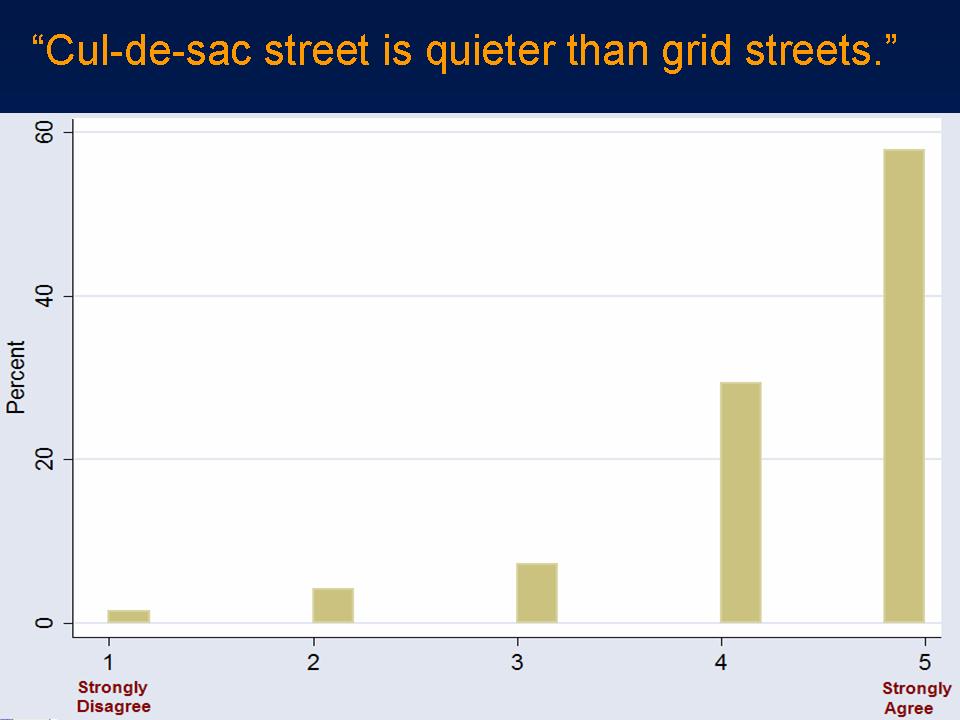 “Cul-de-sac street is quieter than grid streets.”

Percent

60
40
20
0

1
2
3
4
5

Strongly Disagree

Strongly Agree